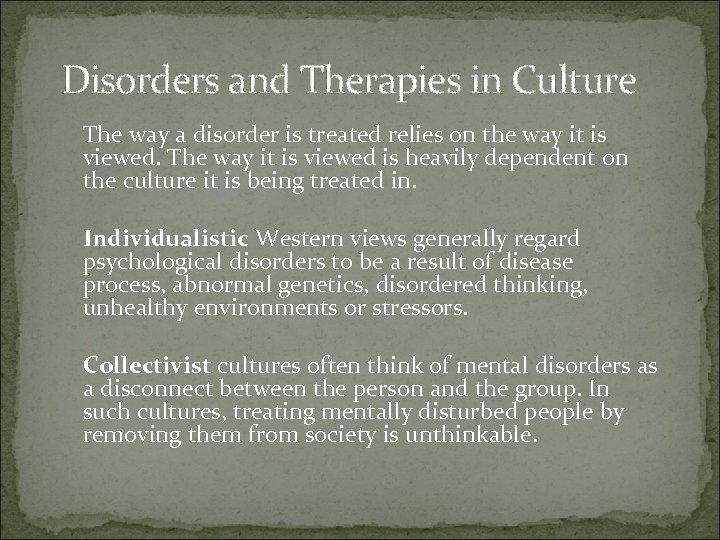 Disorders and Therapies in Culture

The way a disorder is treated relies on the way it is viewed. The way it is viewed is heavily dependent on the culture it is being treated in.

Individualistic Western views generally regard psychological disorders to be a result of disease process, abnormal genetics, disordered thinking, unhealthy environments or stressors.

Collectivist cultures often think of mental disorders as a disconnect between the person and the group. In such cultures, treating mentally disturbed people by removing them from society is unthinkable.